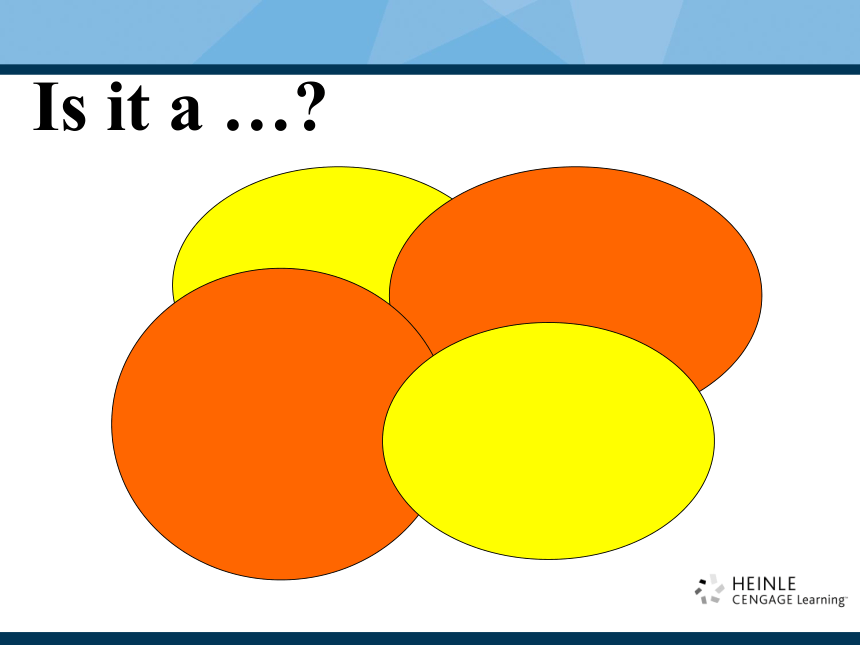 Is it a …?

HEINLE
CENGAGE Learning™